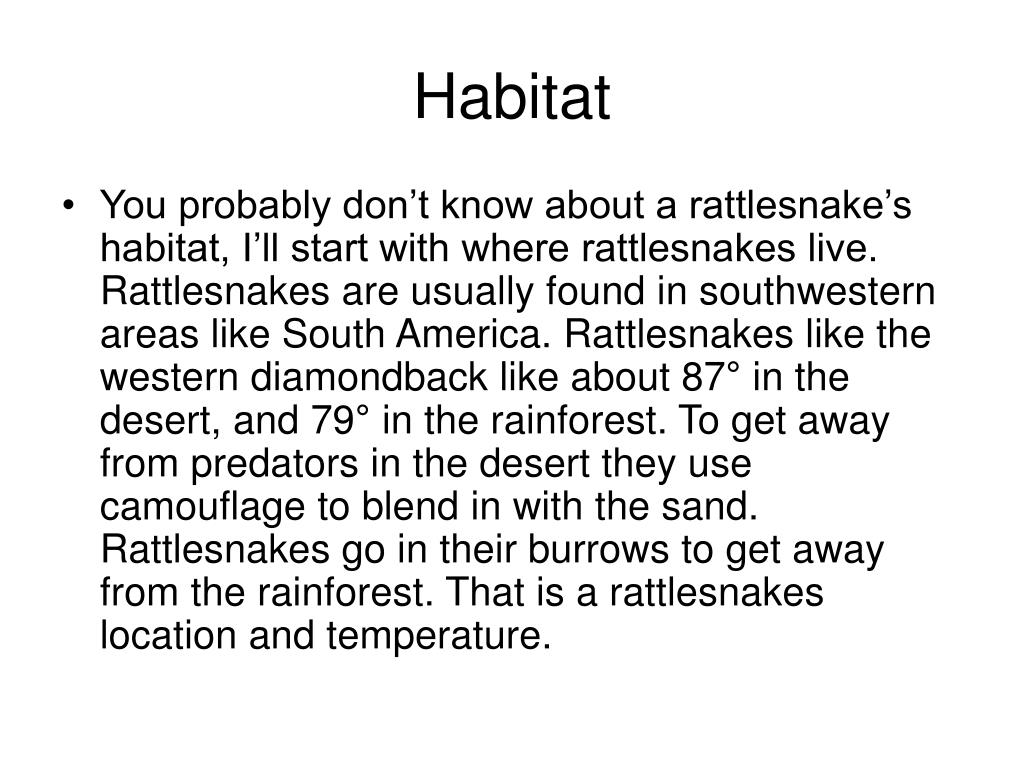 Habitat

• You probably don’t know about a rattlesnake’s habitat, I’ll start with where rattlesnakes live. Rattlesnakes are usually found in southwestern areas like South America. Rattlesnakes like the western diamondback like about 87° in the desert, and 79° in the rainforest. To get away from predators in the desert they use camouflage to blend in with the sand. Rattlesnakes go in their burrows to get away from the rainforest. That is a rattlesnakes location and temperature.